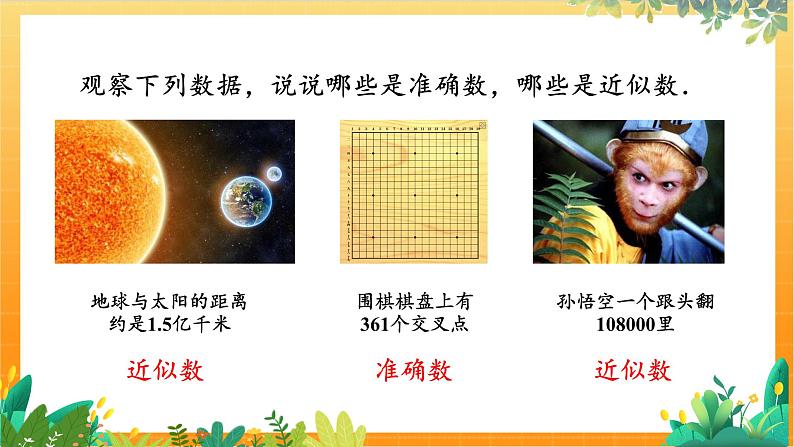 观察下列数据，说说哪些是准确数，哪些是近似数.

地球与太阳的距离约是1.5亿千米

近似数

围棋棋盘上有361个交叉点

准确数

孙悟空一个跟头翻108000里

近似数